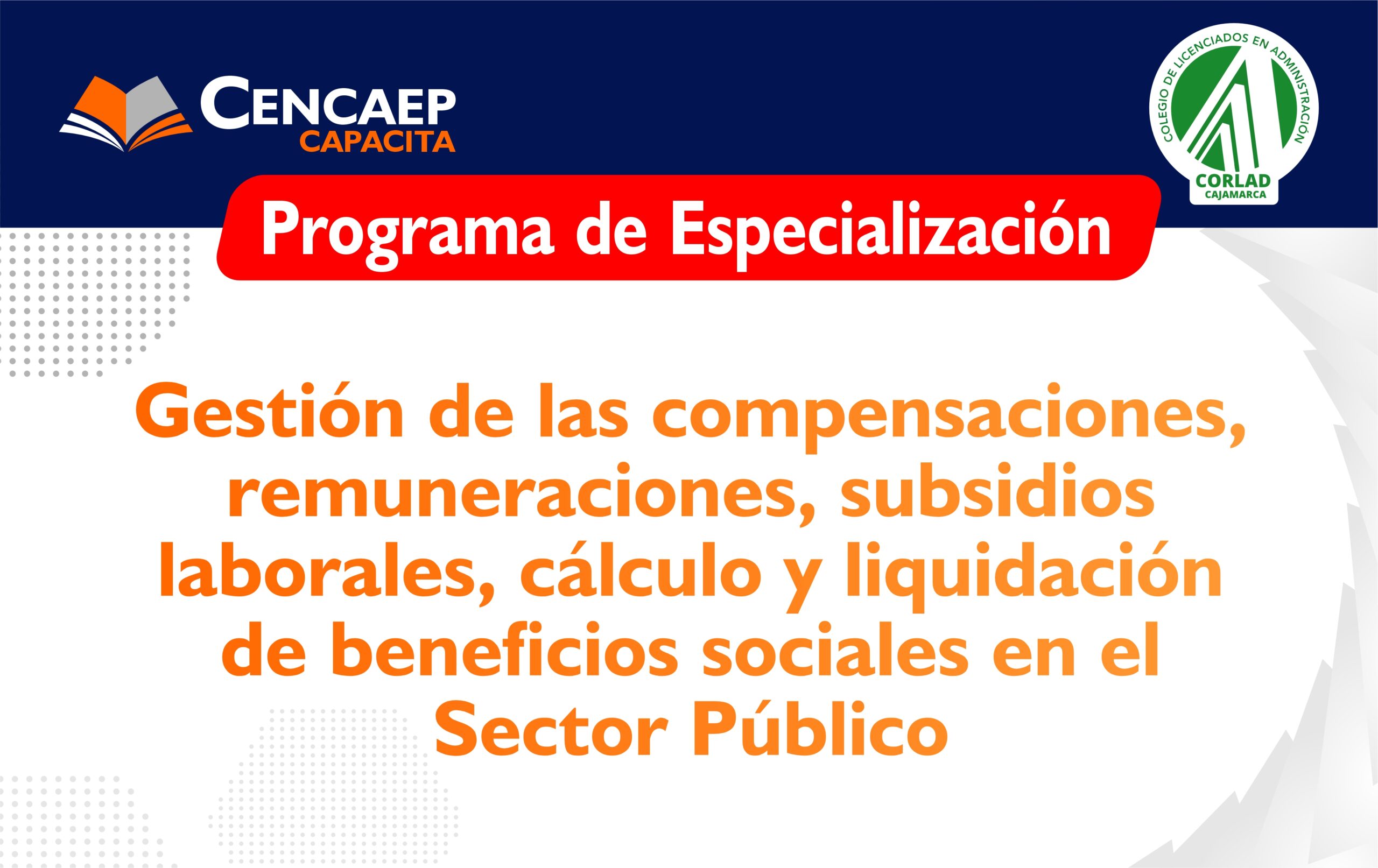 CENCAEP
CAPACITA

COLEGIO DE LICENCIADOS EN ADMINISTRACIÓN
CORLAD
CAJAMARCA

Programa de Especialización

Gestión de las compensaciones, remuneraciones, subsidios laborales, cálculo y liquidación de beneficios sociales en el Sector Público